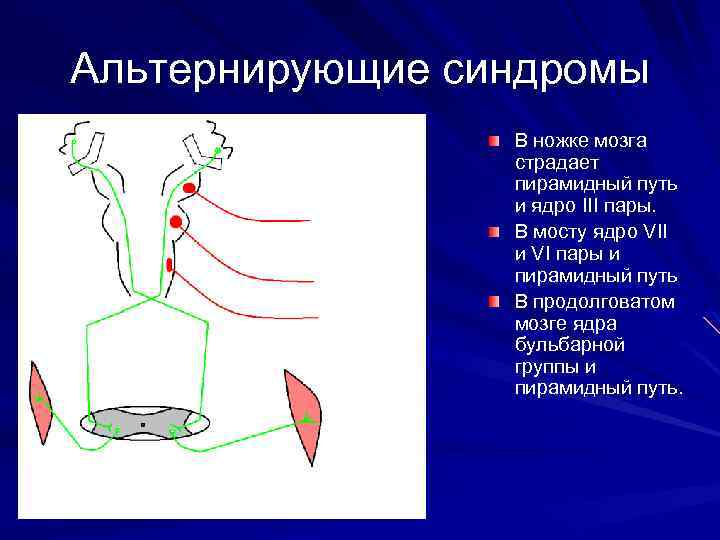 Альтернирующие синдромы

В ножке мозга страдает пирамидный путь и ядро III пары.

В мосту ядро VII и VI пары и пирамидный путь

В продолговатом мозге ядра бульбарной группы и пирамидный путь.